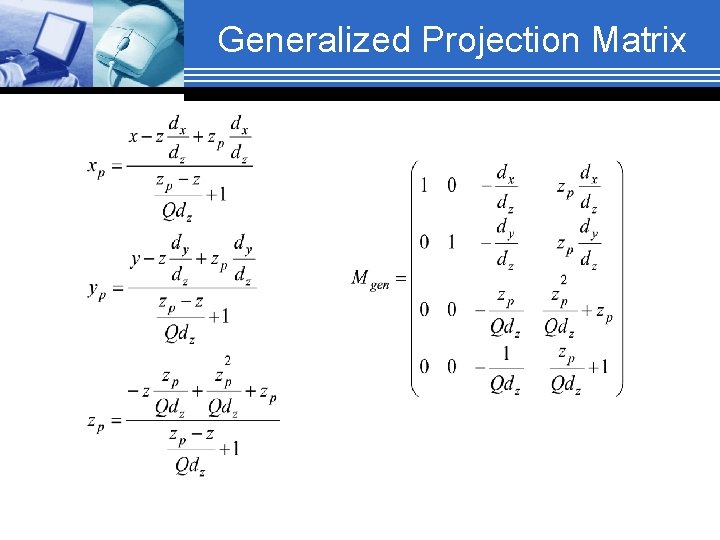 Generalized Projection Matrix

$x_p = \frac{x - z\frac{d_x}{d_z} + z_p\frac{d_x}{d_z}}{\frac{z_p - z}{Qd_z} + 1}$

$y_p = \frac{y - z\frac{d_y}{d_z} + z_p\frac{d_y}{d_z}}{\frac{z_p - z}{Qd_z} + 1}$

$z_p = \frac{-z\frac{z_p}{Qd_z} + \frac{z_p^2}{Qd_z} + z_p}{\frac{z_p - z}{Qd_z} + 1}$

$M_{gen} = \begin{pmatrix} 1 & 0 & -\frac{d_x}{d_z} & z_p\frac{d_x}{d_z} \\ 0 & 1 & -\frac{d_y}{d_z} & z_p\frac{d_y}{d_z} \\ 0 & 0 & -\frac{z_p}{Qd_z} & \frac{z_p^2}{Qd_z} + z_p \\ 0 & 0 & -\frac{1}{Qd_z} & \frac{z_p}{Qd_z} + 1 \end{pmatrix}$